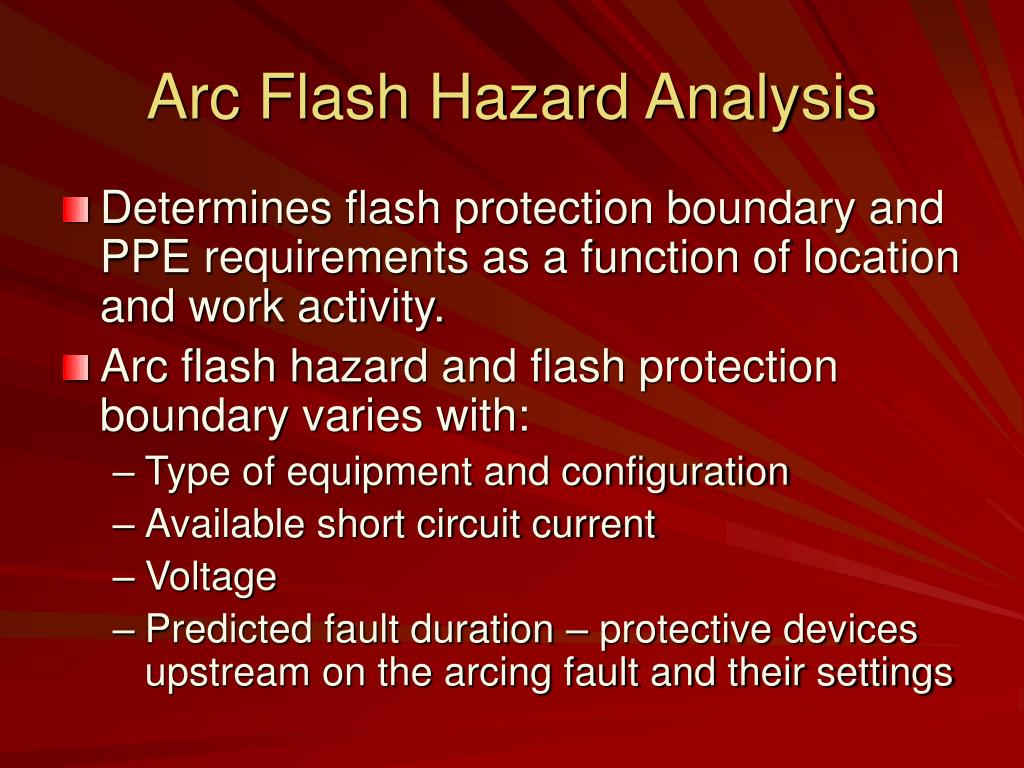 Arc Flash Hazard Analysis

Determines flash protection boundary and PPE requirements as a function of location and work activity.

Arc flash hazard and flash protection boundary varies with:

– Type of equipment and configuration
– Available short circuit current
– Voltage
– Predicted fault duration – protective devices upstream on the arcing fault and their settings